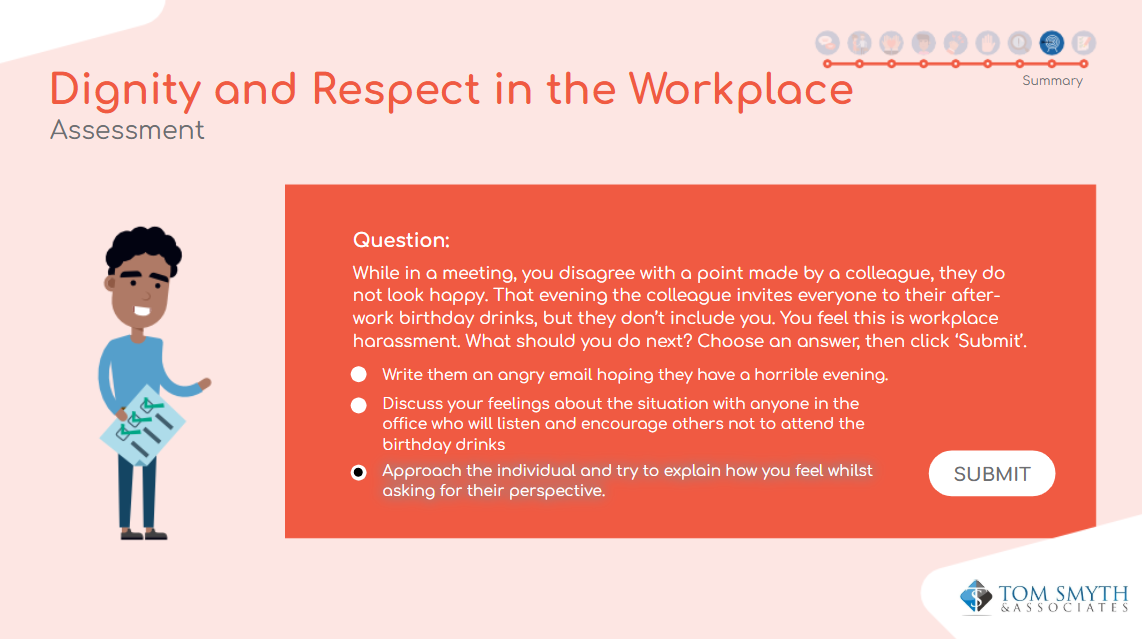 Summary

Dignity and Respect in the Workplace
Assessment

Question:
While in a meeting, you disagree with a point made by a colleague, they do not look happy. That evening the colleague invites everyone to their after-work birthday drinks, but they don't include you. You feel this is workplace harassment. What should you do next? Choose an answer, then click 'Submit'.

Write them an angry email hoping they have a horrible evening.

Discuss your feelings about the situation with anyone in the office who will listen and encourage others not to attend the birthday drinks

Approach the individual and try to explain how you feel whilst asking for their perspective.

SUBMIT

TOM SMYTH & ASSOCIATES